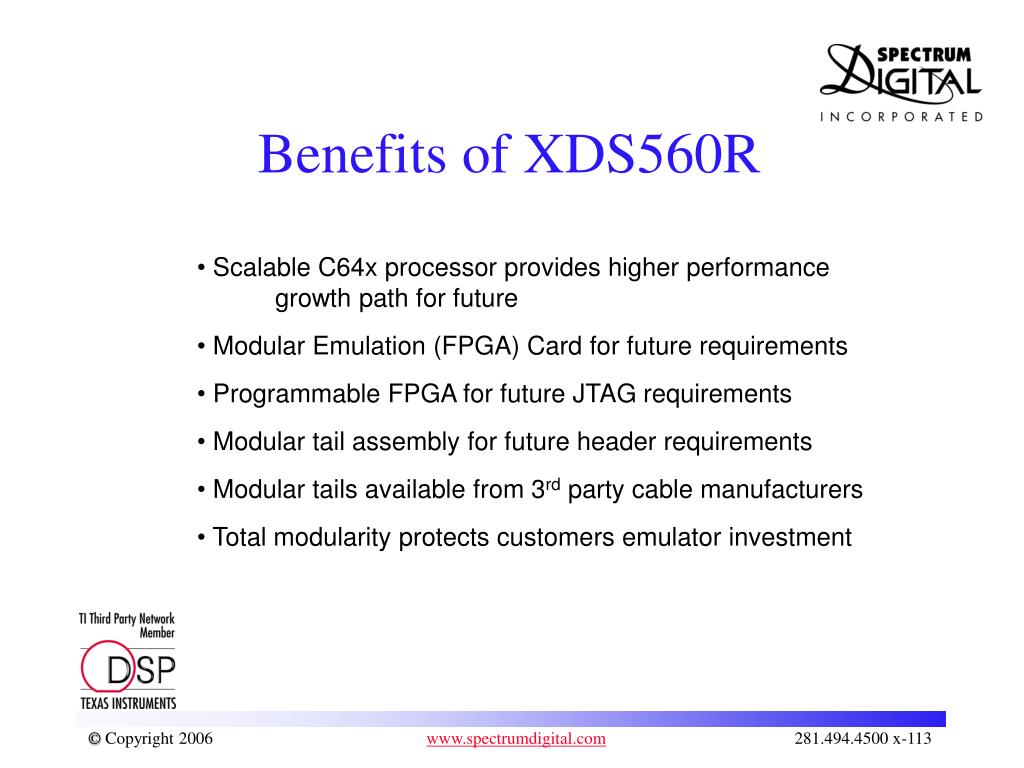 SPECTRUM
DIGITAL
INCORPORATED

Benefits of XDS560R

• Scalable C64x processor provides higher performance growth path for future

• Modular Emulation (FPGA) Card for future requirements

• Programmable FPGA for future JTAG requirements

• Modular tail assembly for future header requirements

• Modular tails available from 3$^{rd}$ party cable manufacturers

• Total modularity protects customers emulator investment

TI Third Party Network Member
DSP
TEXAS INSTRUMENTS

© Copyright 2006 www.spectrumdigital.com 281.494.4500 x-113